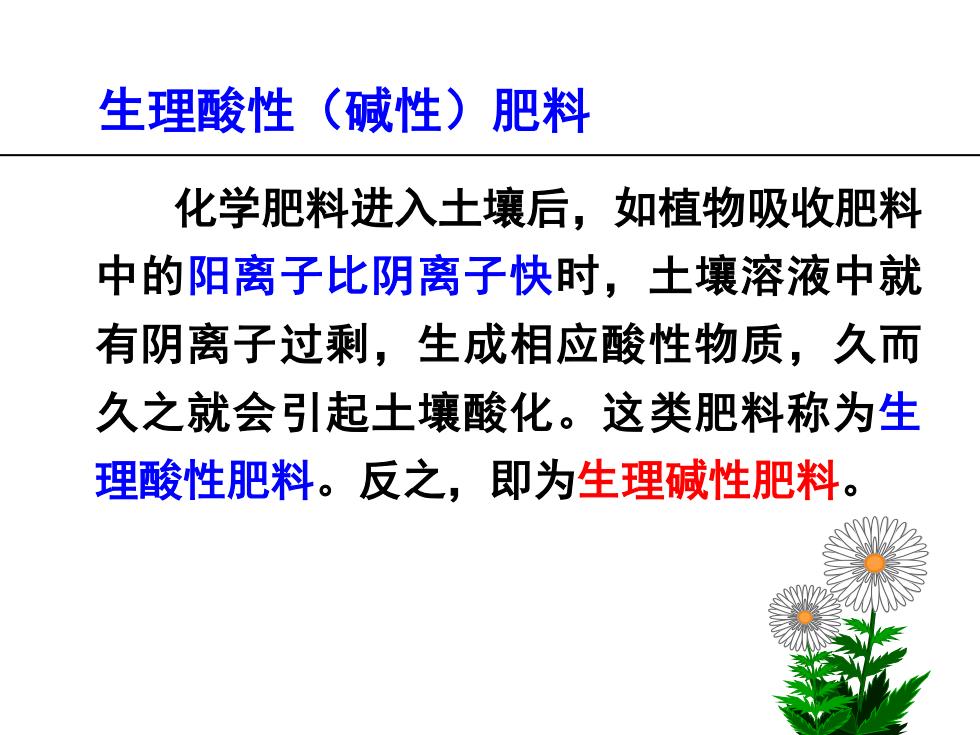 生理酸性（碱性）肥料

化学肥料进入土壤后，如植物吸收肥料中的阳离子比阴离子快时，土壤溶液中就有阴离子过剩，生成相应酸性物质，久而久之就会引起土壤酸化。这类肥料称为生理酸性肥料。反之，即为生理碱性肥料。